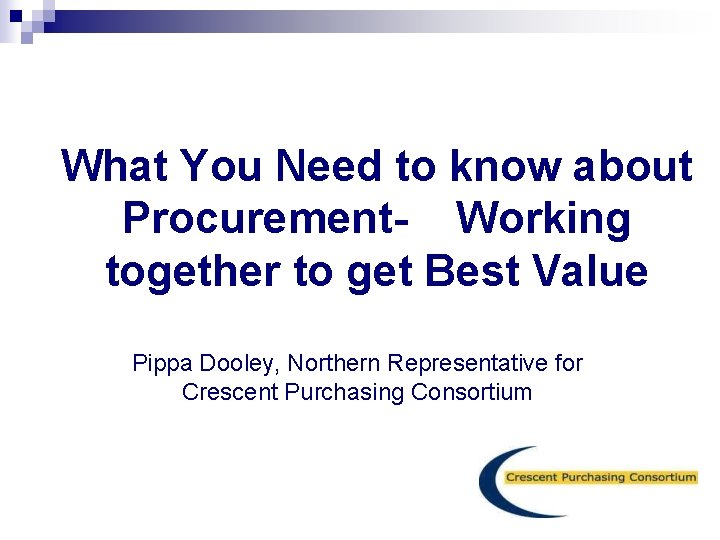 What You Need to know about Procurement- Working together to get Best Value

Pippa Dooley, Northern Representative for Crescent Purchasing Consortium

Crescent Purchasing Consortium